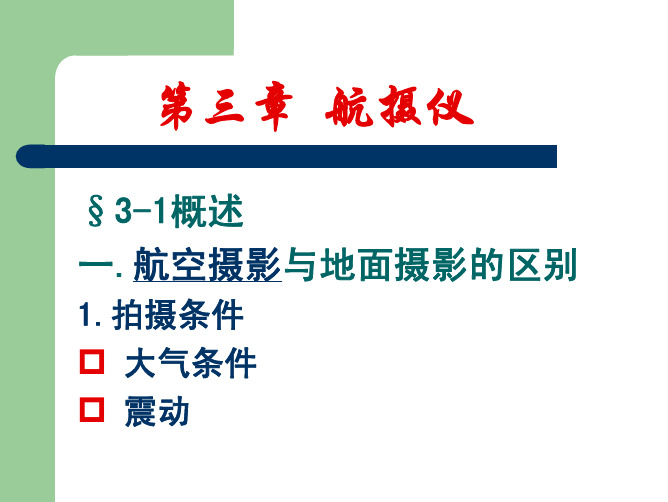 第三章 航摄仪

§3-1概述

一. 航空摄影与地面摄影的区别

1. 拍摄条件

大气条件

震动